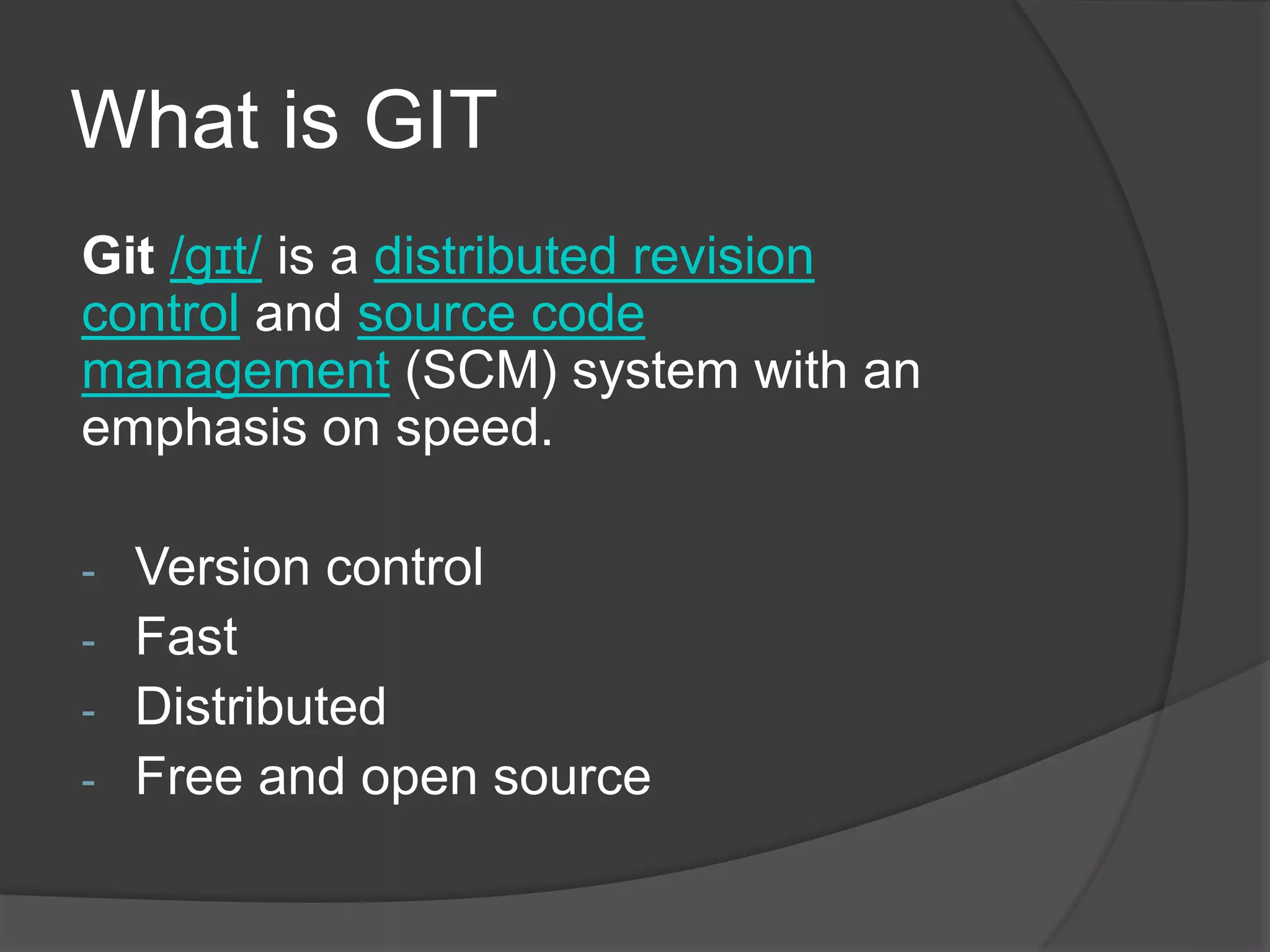 What is GIT

Git /ɡɪt/ is a distributed revision control and source code management (SCM) system with an emphasis on speed.

- Version control
- Fast
- Distributed
- Free and open source